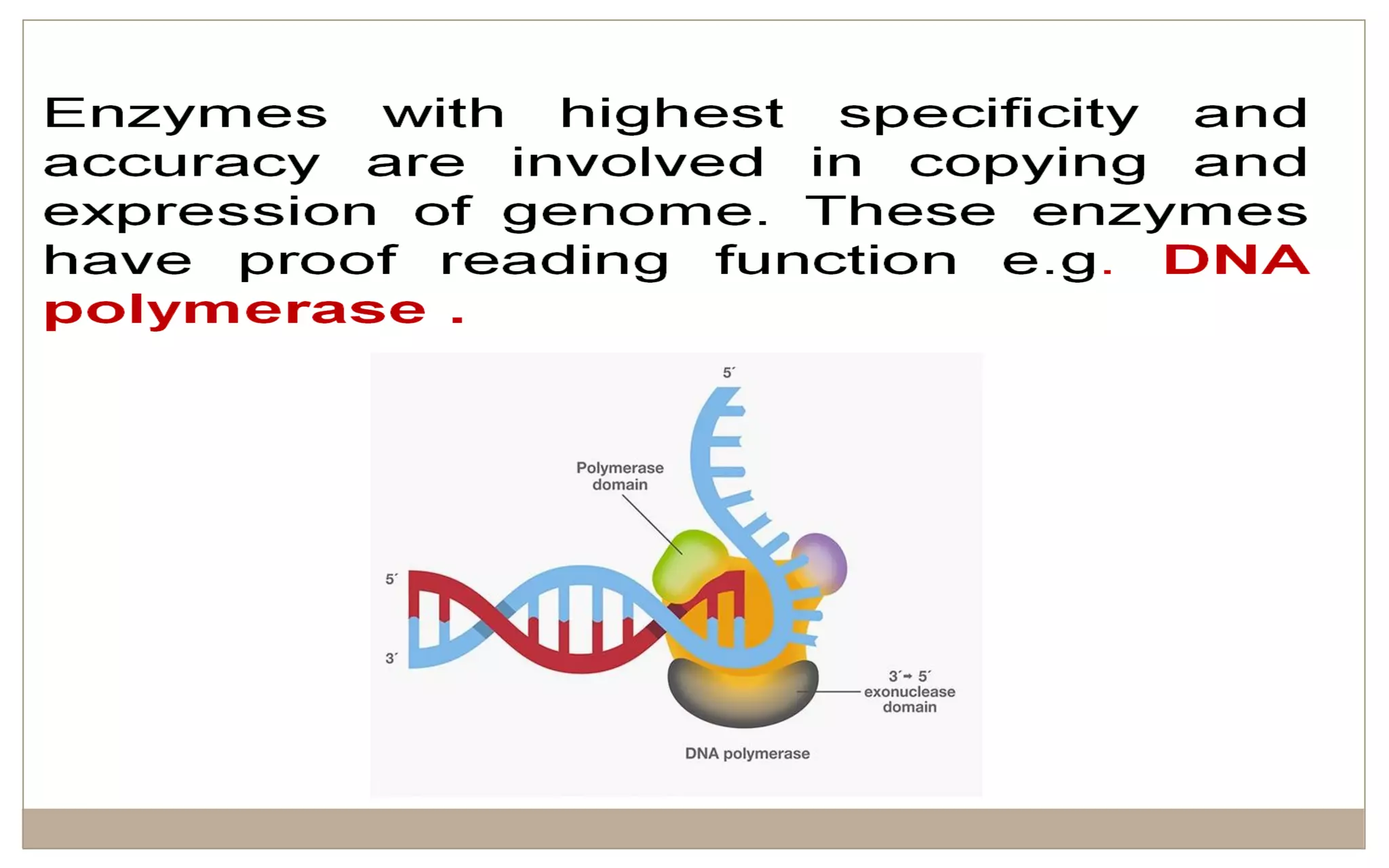 Enzymes with highest specificity and accuracy are involved in copying and expression of genome. These enzymes have proof reading function e.g. DNA polymerase .

5´

Polymerase domain

5´

3´

3´→ 5´ exonuclease domain

DNA polymerase